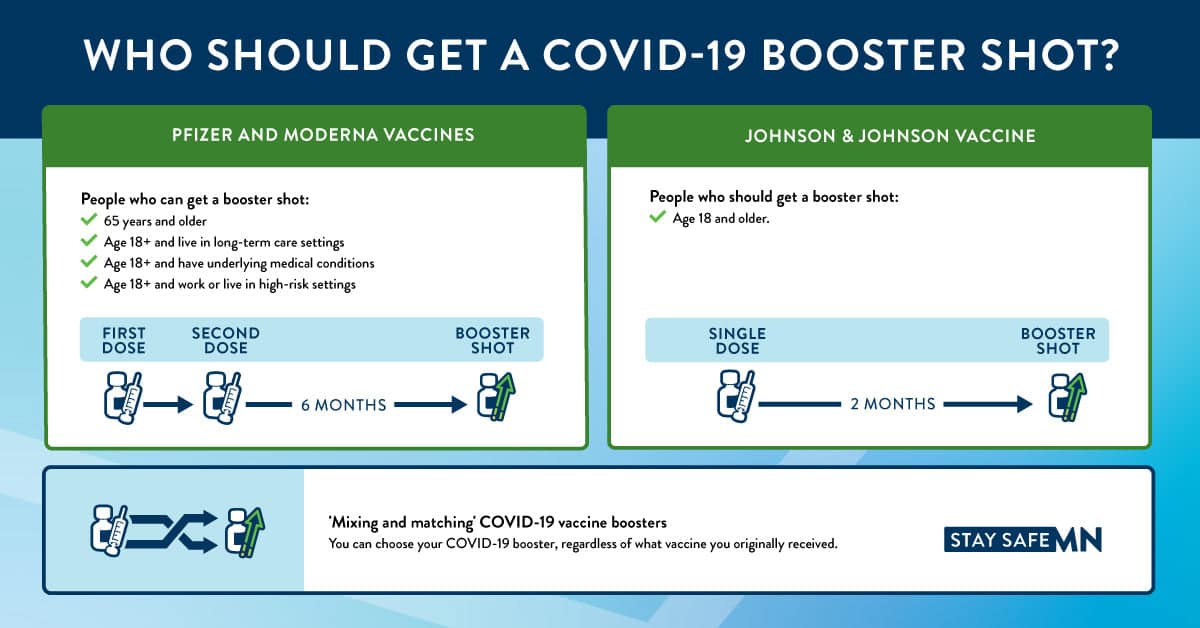 WHO SHOULD GET A COVID-19 BOOSTER SHOT?

PFIZER AND MODERNA VACCINES

People who can get a booster shot:
65 years and older
Age 18+ and live in long-term care settings
Age 18+ and have underlying medical conditions
Age 18+ and work or live in high-risk settings

FIRST DOSE
SECOND DOSE
BOOSTER SHOT
6 MONTHS

JOHNSON & JOHNSON VACCINE

People who should get a booster shot:
Age 18 and older.

SINGLE DOSE
BOOSTER SHOT
2 MONTHS

'Mixing and matching' COVID-19 vaccine boosters
You can choose your COVID-19 booster, regardless of what vaccine you originally received.

STAY SAFE MN